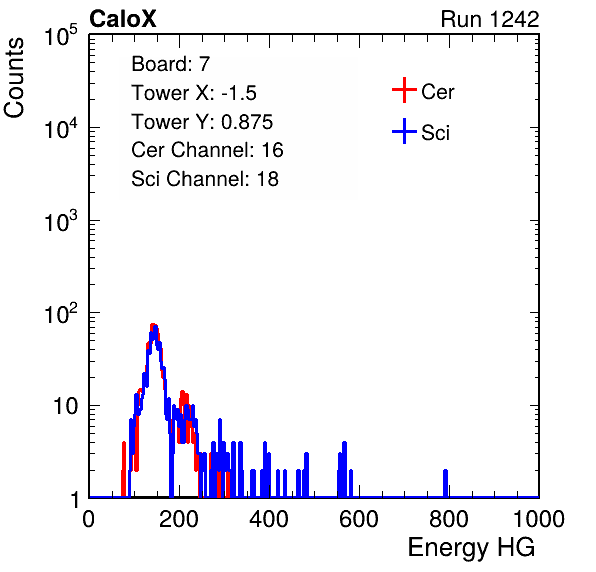 CaloX

Run 1242

Counts

$10^5$

$10^4$

$10^3$

$10^2$

10

1

Board: 7
Tower X: -1.5
Tower Y: 0.875
Cer Channel: 16
Sci Channel: 18

Cer

Sci

0

200

400

600

800

1000

Energy HG